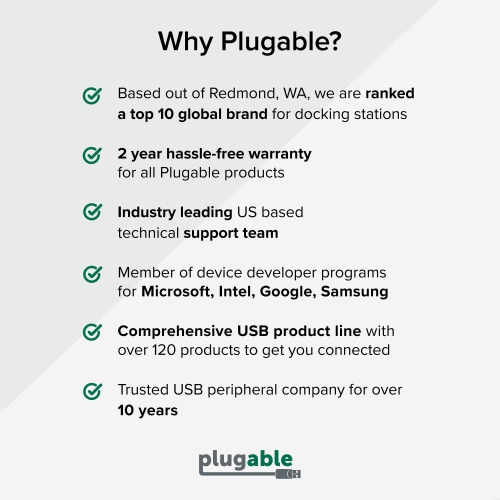 Why Plugable?

Based out of Redmond, WA, we are ranked a top 10 global brand for docking stations

2 year hassle-free warranty for all Plugable products

Industry leading US based technical support team

Member of device developer programs for Microsoft, Intel, Google, Samsung

Comprehensive USB product line with over 120 products to get you connected

Trusted USB peripheral company for over 10 years

plugable